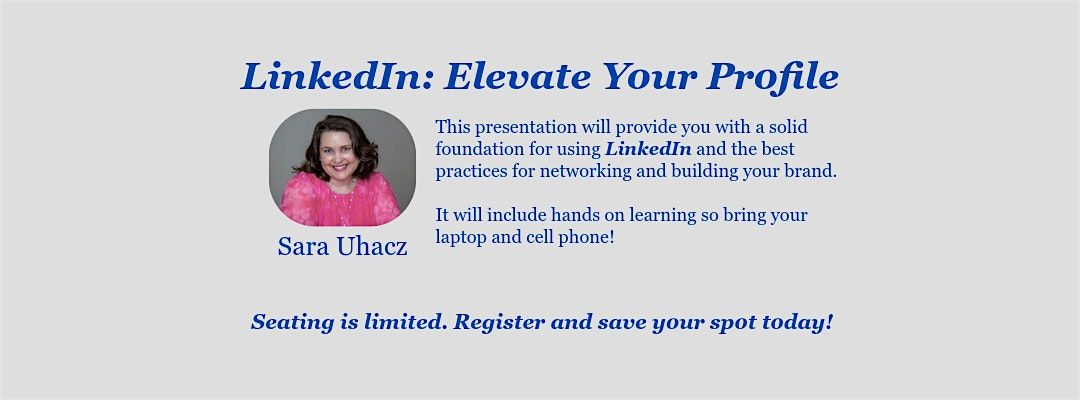 LinkedIn: Elevate Your Profile

Sara Uhacz

This presentation will provide you with a solid foundation for using LinkedIn and the best practices for networking and building your brand.

It will include hands on learning so bring your laptop and cell phone!

Seating is limited. Register and save your spot today!